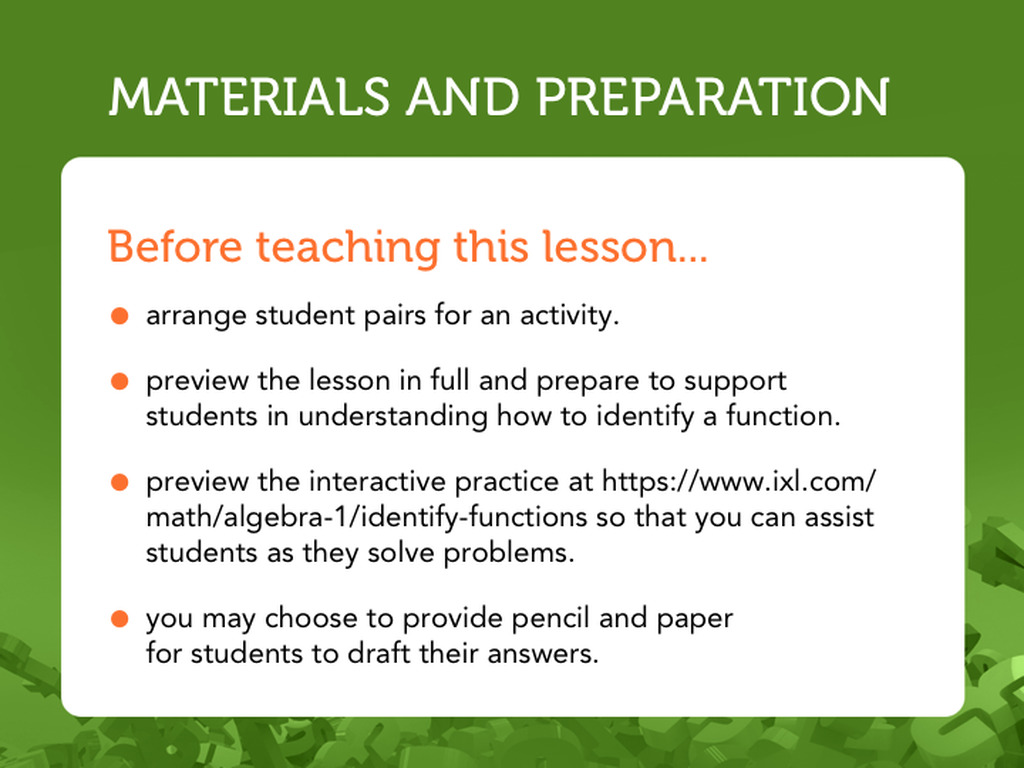 MATERIALS AND PREPARATION

Before teaching this lesson...

- arrange student pairs for an activity.

- preview the lesson in full and prepare to support students in understanding how to identify a function.

- preview the interactive practice at https://www.ixl.com/math/algebra-1/identify-functions so that you can assist students as they solve problems.

- you may choose to provide pencil and paper for students to draft their answers.